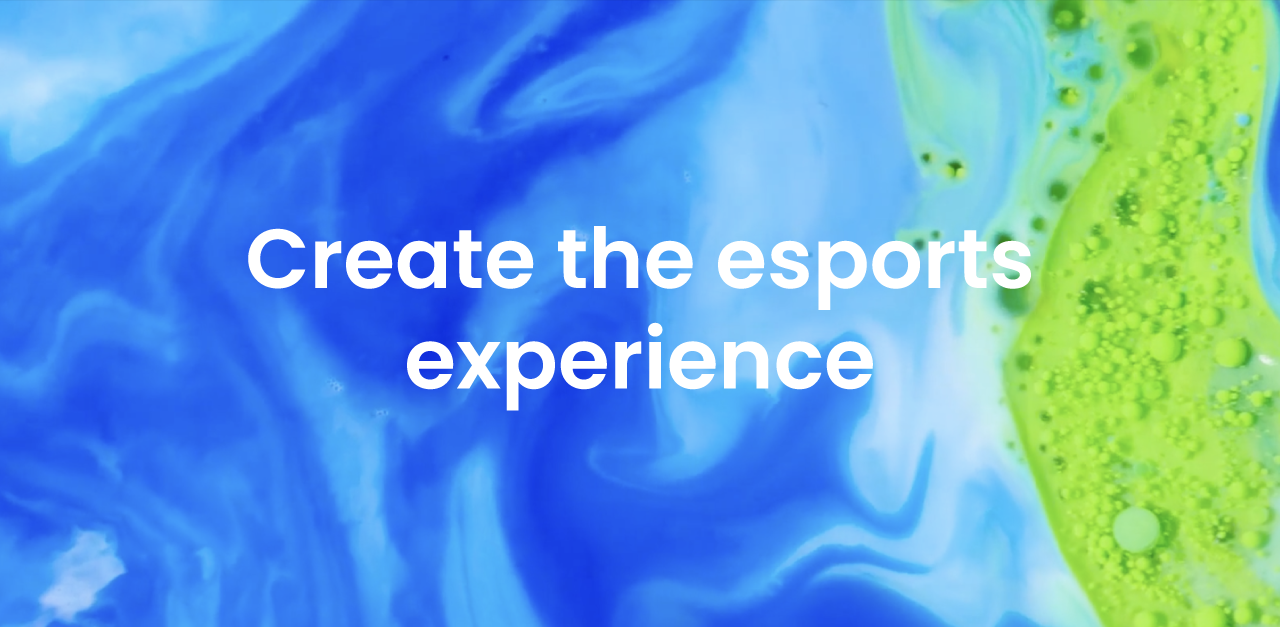 Create the esports experience